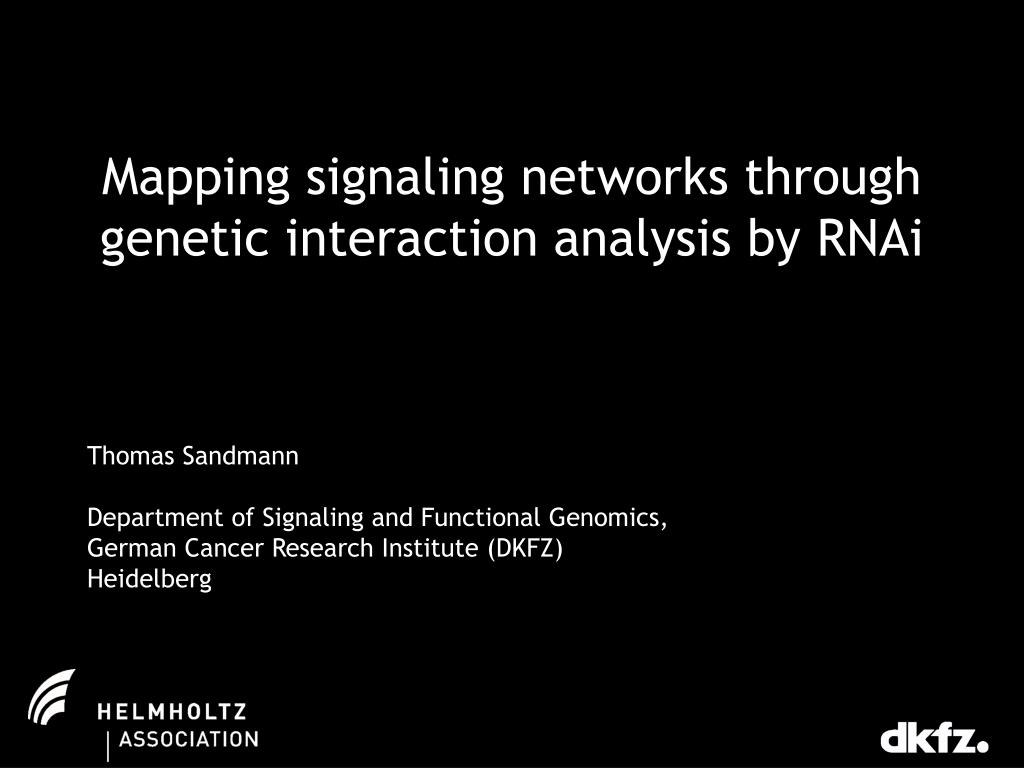 Mapping signaling networks through genetic interaction analysis by RNAi

Thomas Sandmann

Department of Signaling and Functional Genomics,
German Cancer Research Institute (DKFZ)
Heidelberg

HELMHOLTZ
ASSOCIATION

dkfz.